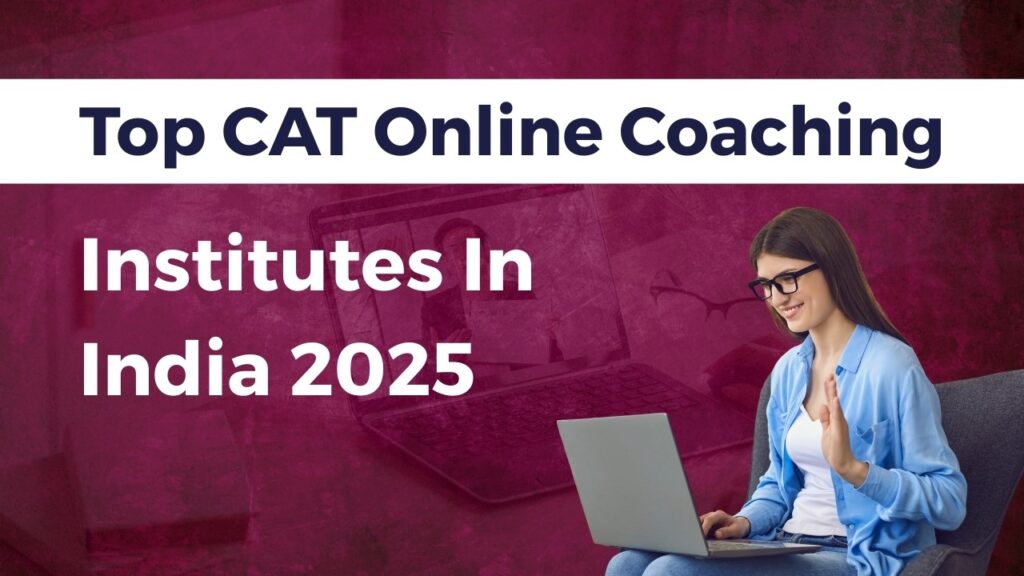 Top CAT Online Coaching

Institutes In India 2025